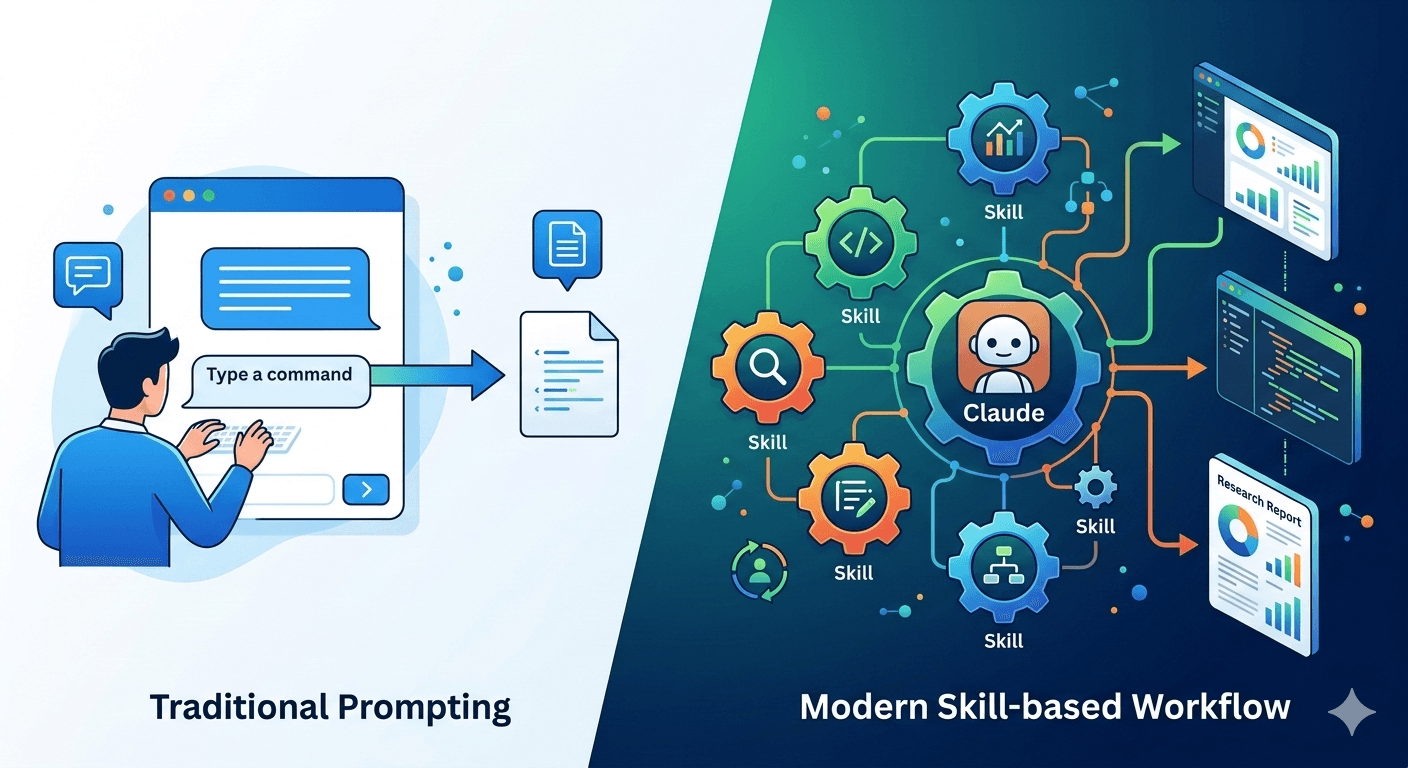 Type a command

Skill

Skill

Skill

Claude

Skill

Skill

Skill

Research Report

Traditional Prompting

Modern Skill-based Workflow